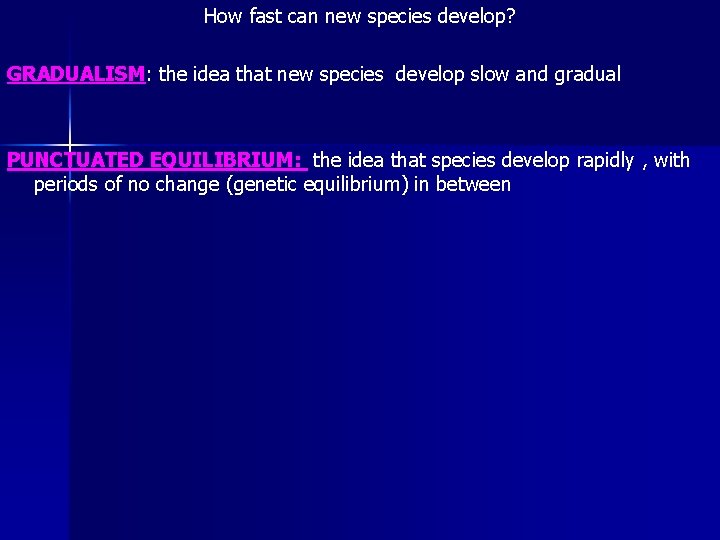 How fast can new species develop?

GRADUALISM: the idea that new species develop slow and gradual

PUNCTUATED EQUILIBRIUM: the idea that species develop rapidly , with periods of no change (genetic equilibrium) in between